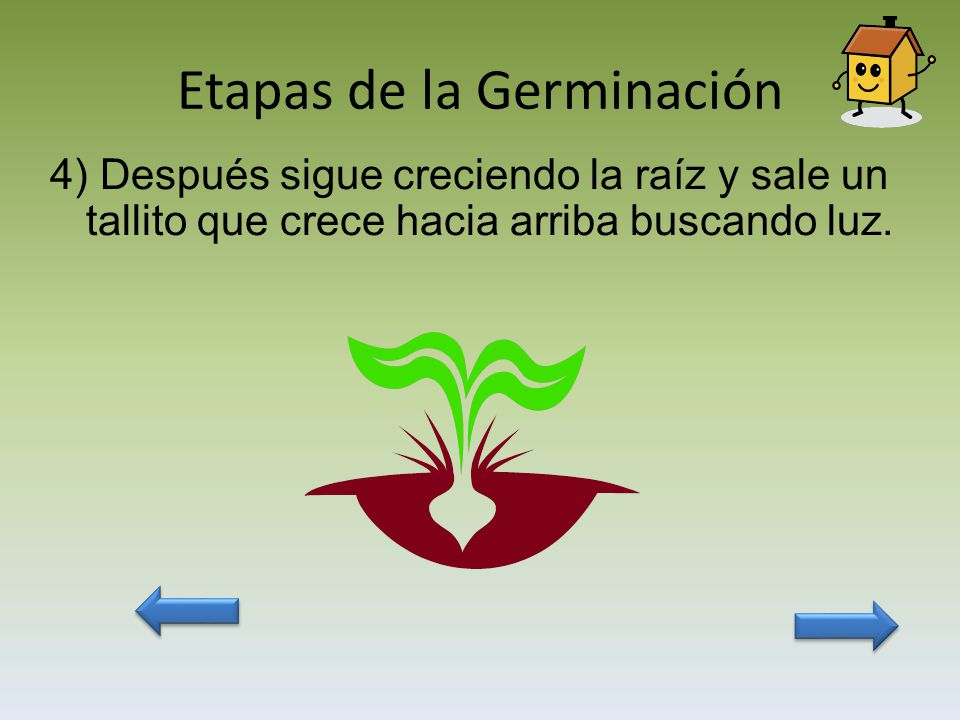 Etapas de la Germinación

4) Después sigue creciendo la raíz y sale un tallito que crece hacia arriba buscando luz.